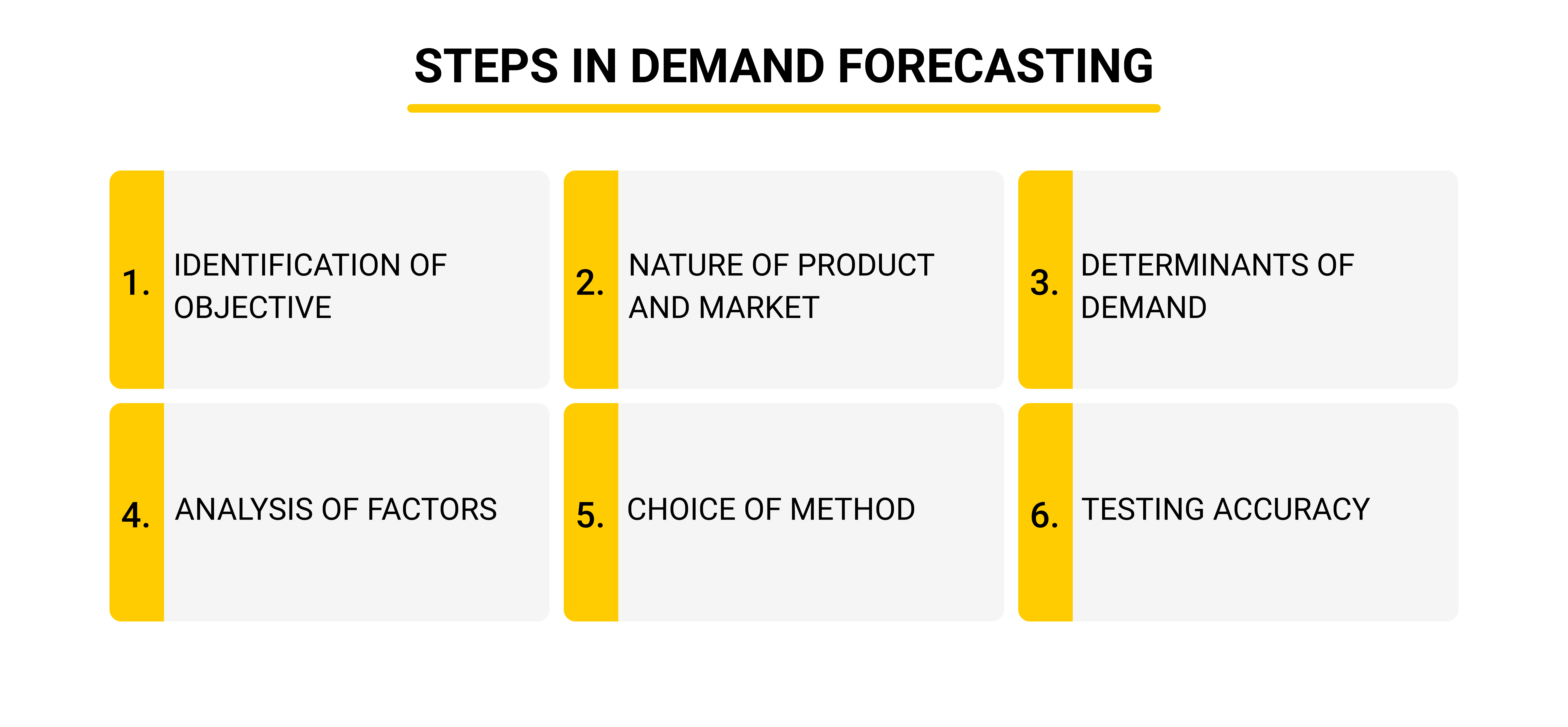 STEPS IN DEMAND FORECASTING

1. IDENTIFICATION OF OBJECTIVE

2. NATURE OF PRODUCT AND MARKET

3. DETERMINANTS OF DEMAND

4. ANALYSIS OF FACTORS

5. CHOICE OF METHOD

6. TESTING ACCURACY